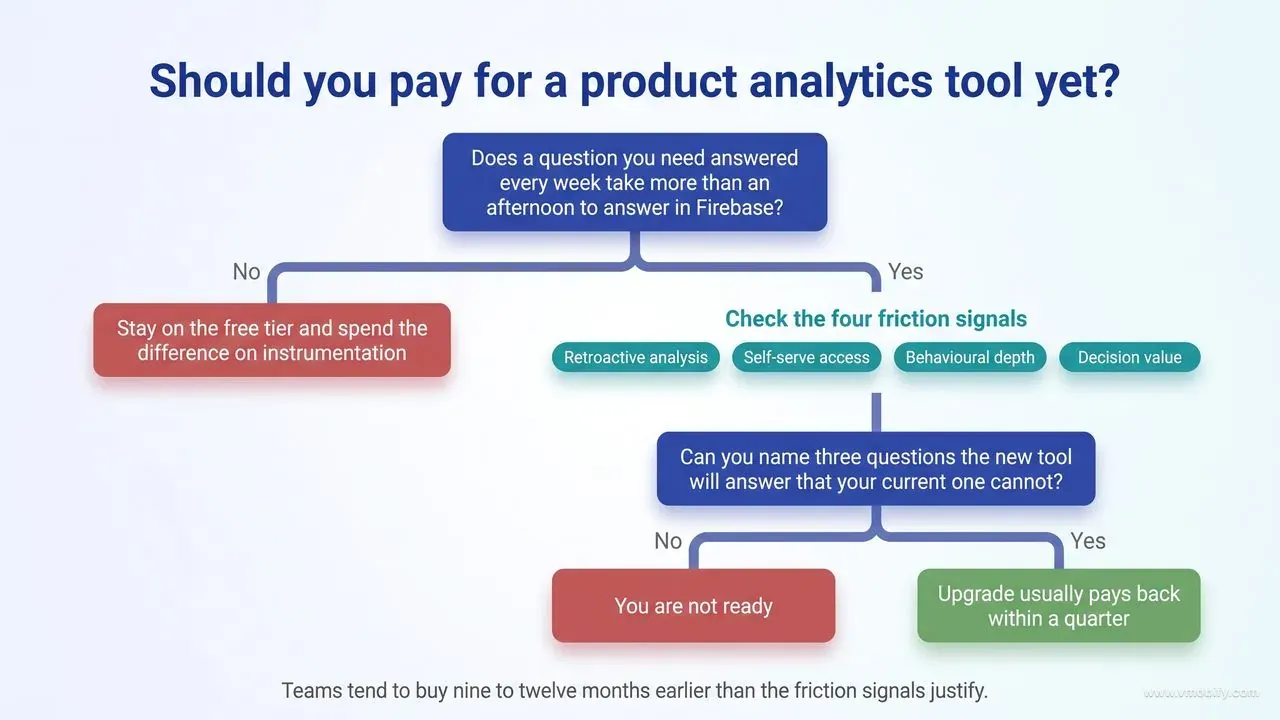 Should you pay for a product analytics tool yet?

Does a question you need answered every week take more than an afternoon to answer in Firebase?

No

Yes

Stay on the free tier and spend the difference on instrumentation

Check the four friction signals

Retroactive analysis

Self-serve access

Behavioural depth

Decision value

Can you name three questions the new tool will answer that your current one cannot?

No

Yes

You are not ready

Upgrade usually pays back within a quarter

Teams tend to buy nine to twelve months earlier than the friction signals justify.

www.vmobify.com